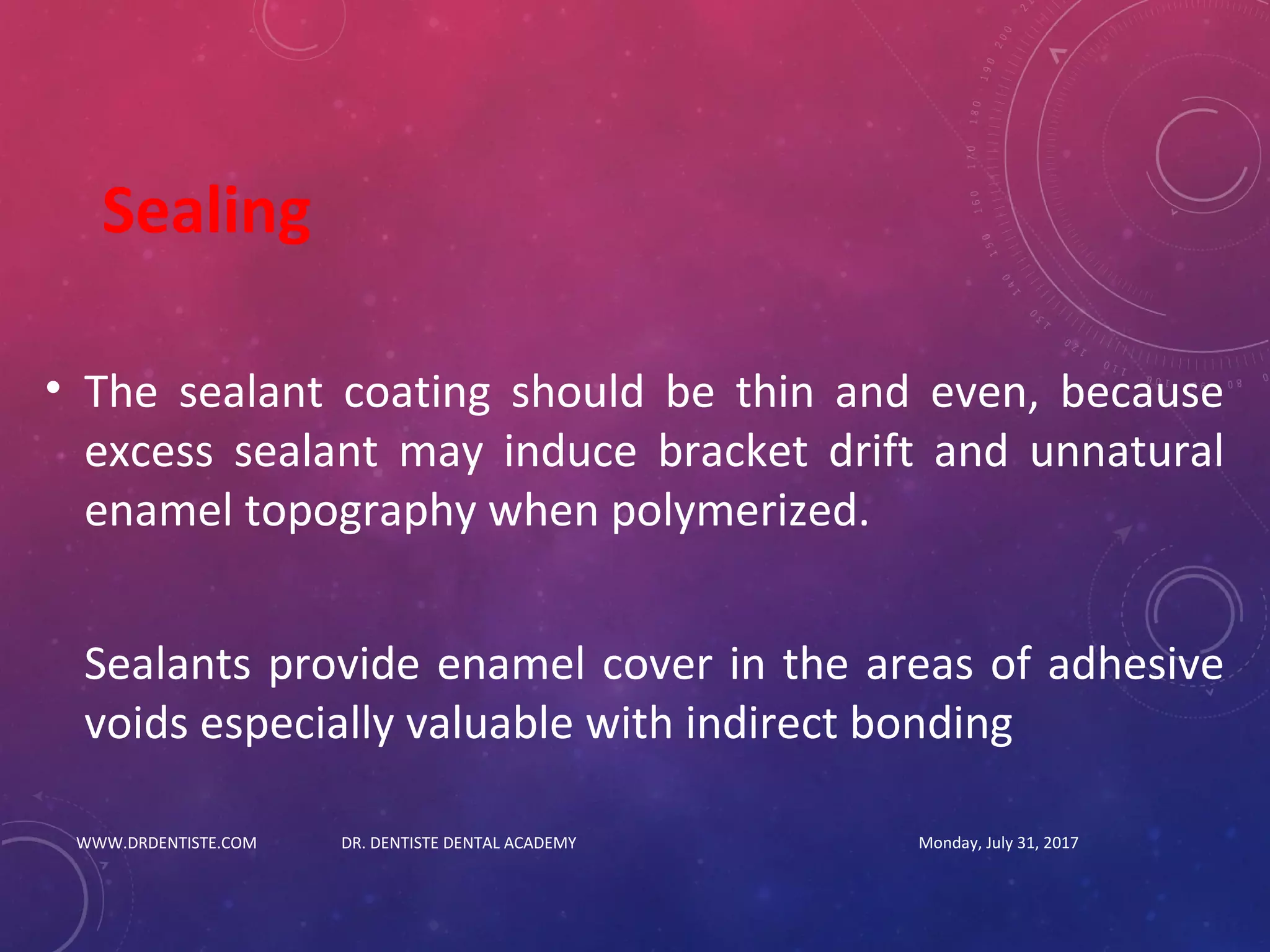 Sealing

• The sealant coating should be thin and even, because excess sealant may induce bracket drift and unnatural enamel topography when polymerized.

Sealants provide enamel cover in the areas of adhesive voids especially valuable with indirect bonding

WWW.DRDENTISTE.COM DR. DENTISTE DENTAL ACADEMY Monday, July 31, 2017